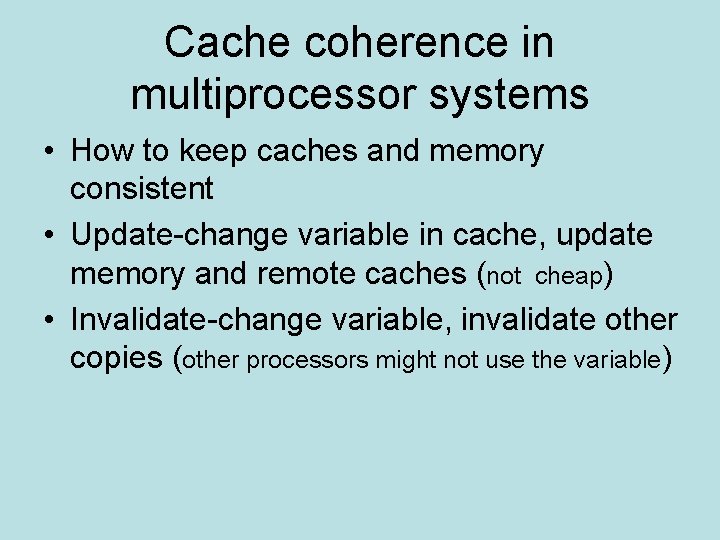 Cache coherence in multiprocessor systems

• How to keep caches and memory consistent

• Update-change variable in cache, update memory and remote caches (not cheap)

• Invalidate-change variable, invalidate other copies (other processors might not use the variable)